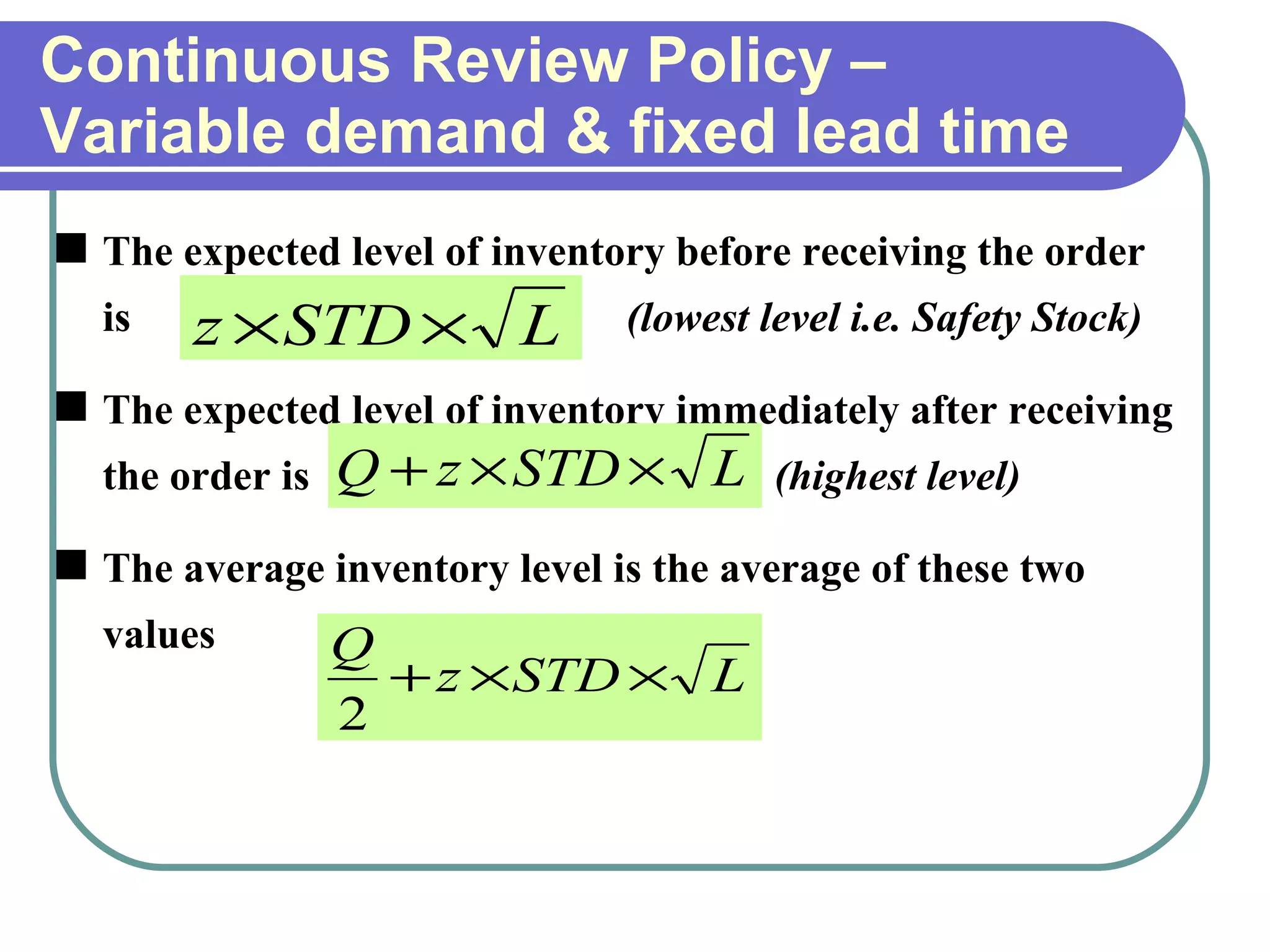 Continuous Review Policy – Variable demand & fixed lead time

The expected level of inventory before receiving the order is $z \times STD \times \sqrt{L}$ (lowest level i.e. Safety Stock)

The expected level of inventory immediately after receiving the order is $Q + z \times STD \times \sqrt{L}$ (highest level)

The average inventory level is the average of these two values $\frac{Q}{2} + z \times STD \times \sqrt{L}$